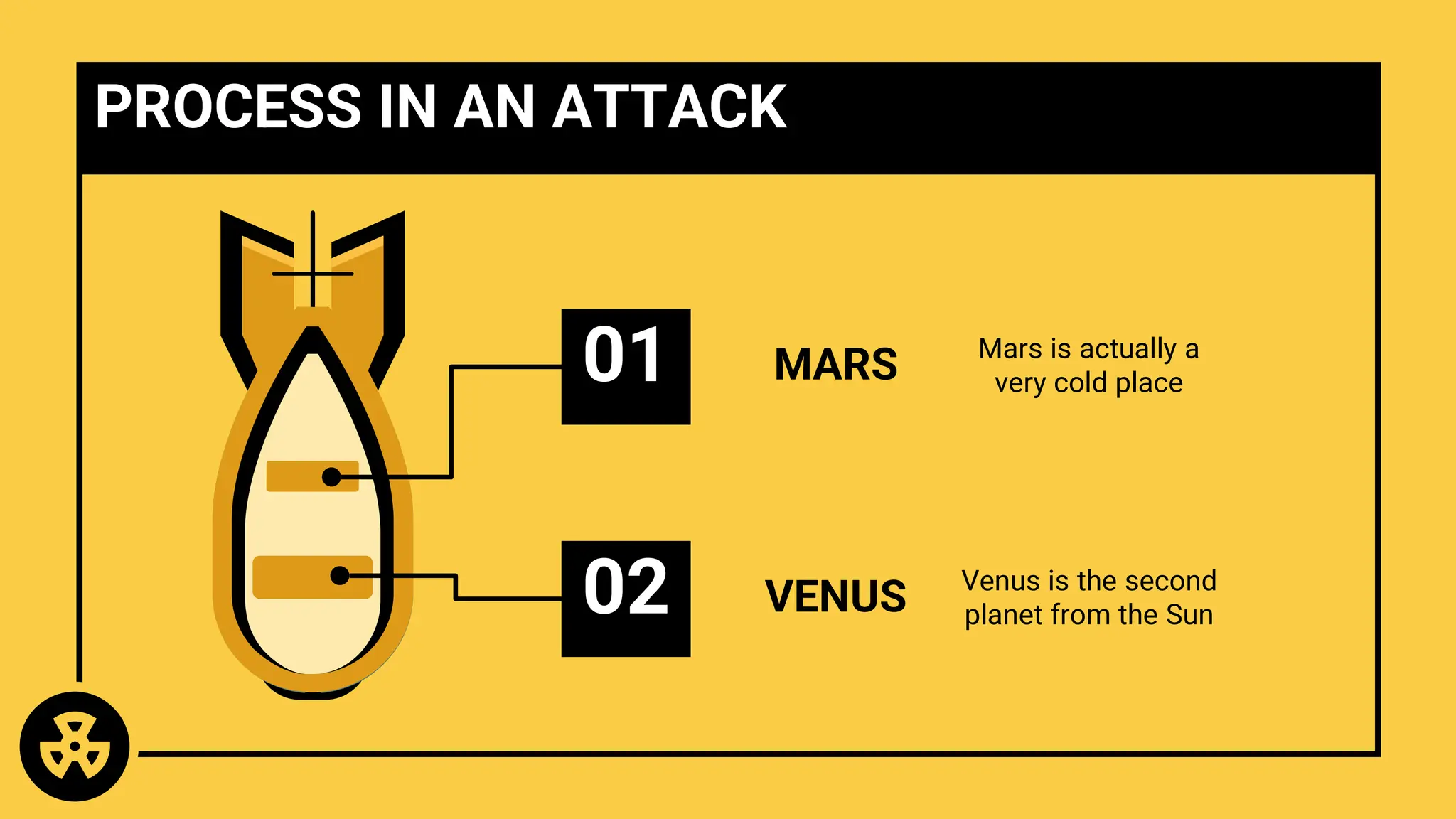 PROCESS IN AN ATTACK

01

MARS

Mars is actually a very cold place

02

VENUS

Venus is the second planet from the Sun